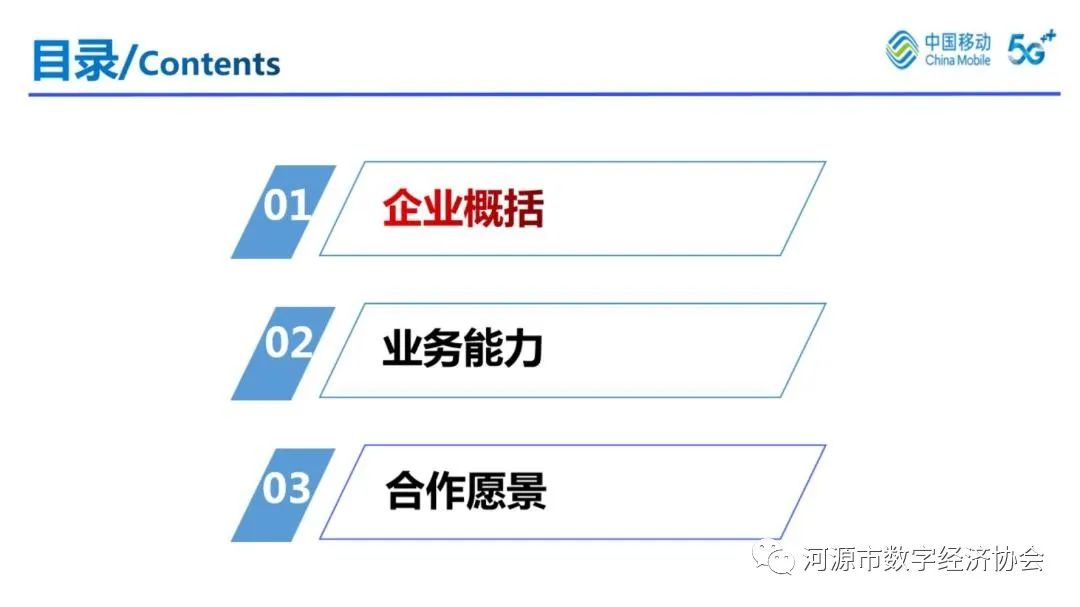 目录/Contents

中国移动
China Mobile
5G⁺⁺

01 企业概括

02 业务能力

03 合作愿景

河源市数字经济协会